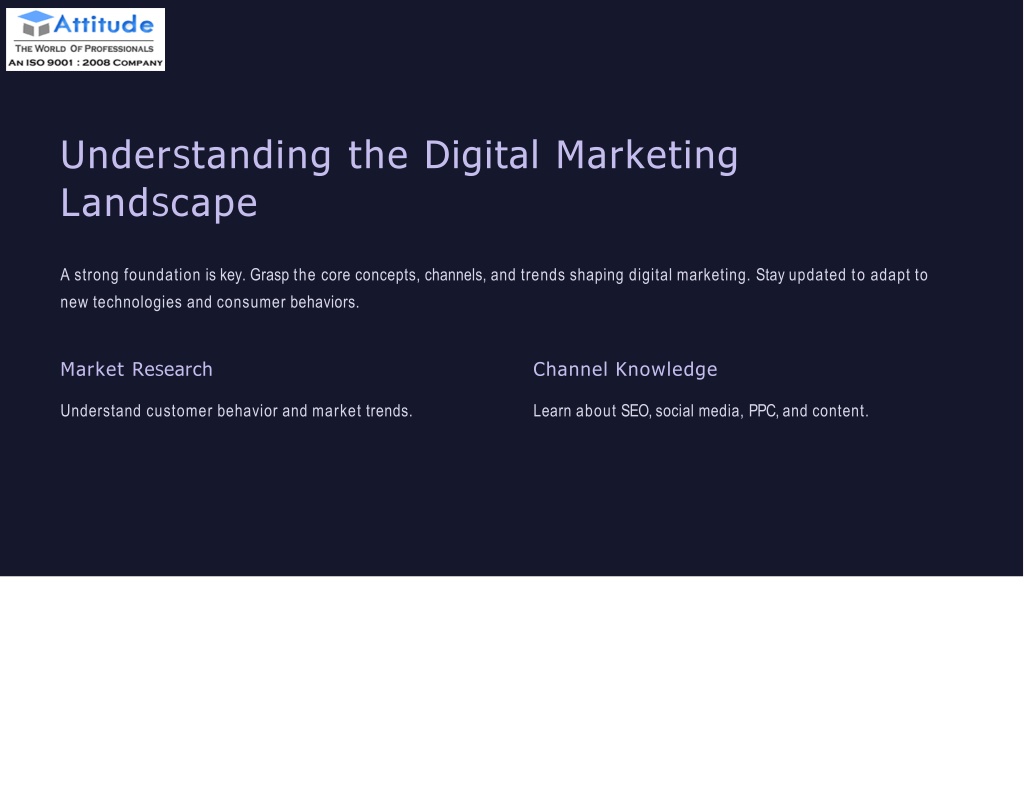 Attitude
THE WORLD OF PROFESSIONALS
AN ISO 9001 : 2008 COMPANY

Understanding the Digital Marketing Landscape

A strong foundation is key. Grasp the core concepts, channels, and trends shaping digital marketing. Stay updated to adapt to new technologies and consumer behaviors.

Market Research

Understand customer behavior and market trends.

Channel Knowledge

Learn about SEO, social media, PPC, and content.